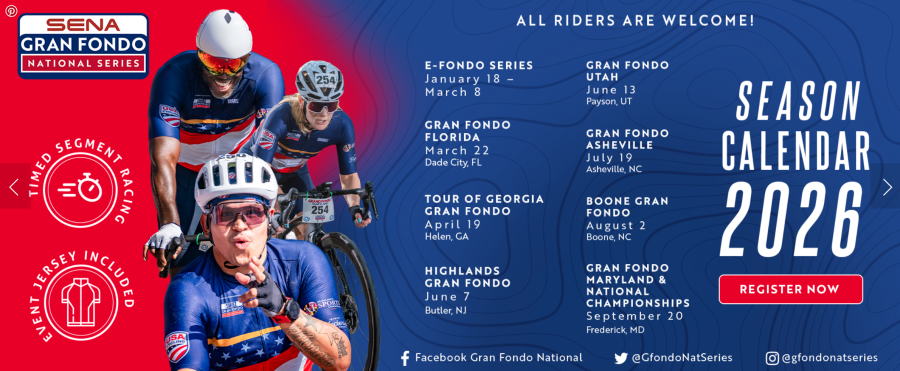 SENA
GRAN FONDO
NATIONAL SERIES

TIMED SEGMENT RACING

EVENT JERSEY INCLUDED

254

254

ALL RIDERS ARE WELCOME!

E-FONDO SERIES
January 18 – March 8

GRAN FONDO FLORIDA
March 22
Dade City, FL

TOUR OF GEORGIA GRAN FONDO
April 19
Helen, GA

HIGHLANDS GRAN FONDO
June 7
Butler, NJ

GRAN FONDO UTAH
June 13
Payson, UT

GRAN FONDO ASHEVILLE
July 19
Asheville, NC

BOONE GRAN FONDO
August 2
Boone, NC

GRAN FONDO MARYLAND & NATIONAL CHAMPIONSHIPS
September 20
Frederick, MD

SEASON CALENDAR 2026

REGISTER NOW

Facebook Gran Fondo National
@GfondoNatSeries
@gfondonatseries